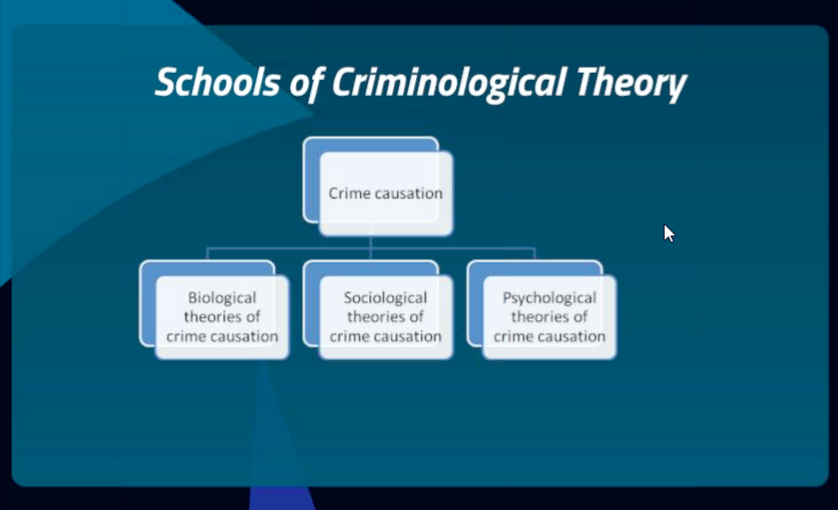 Schools of Criminological Theory

Crime causation

Biological theories of crime causation

Sociological theories of crime causation

Psychological theories of crime causation